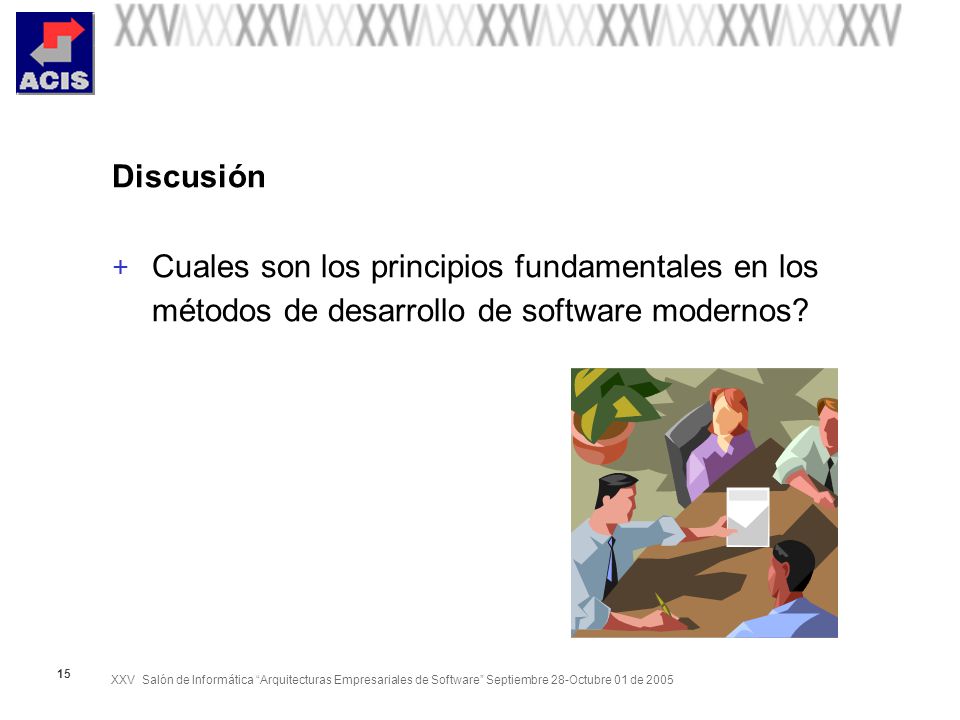 ACIS

XXV XXX XXV XXX XXV XXX XXV XXX XXV XXX XXV XXX XXV

Discusión

+ Cuales son los principios fundamentales en los métodos de desarrollo de software modernos?

15

XXV Salón de Informática "Arquitecturas Empresariales de Software" Septiembre 28-Octubre 01 de 2005